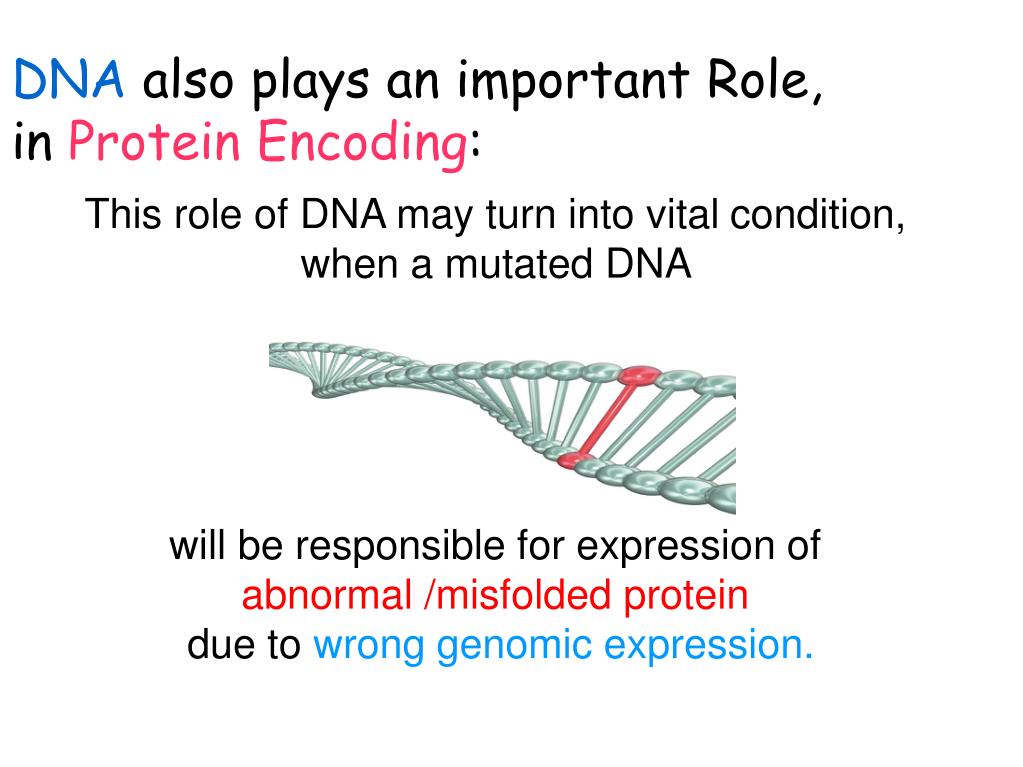 DNA also plays an important Role, in Protein Encoding:

This role of DNA may turn into vital condition, when a mutated DNA

will be responsible for expression of abnormal /misfolded protein due to wrong genomic expression.